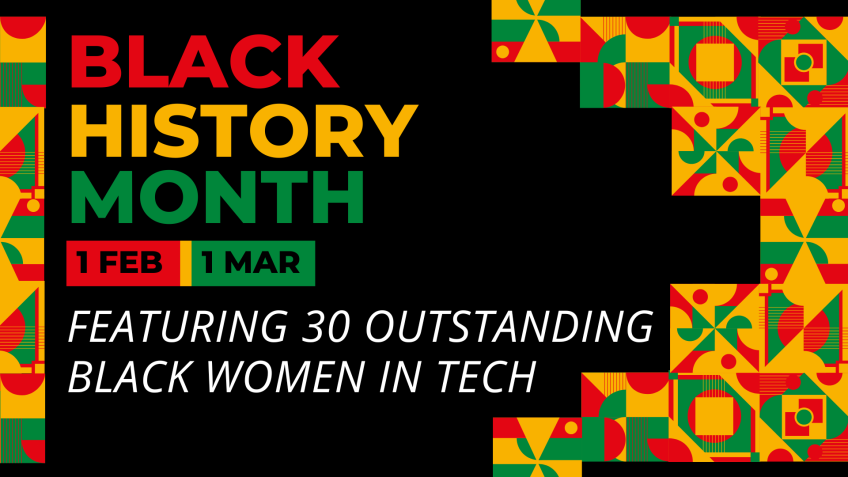 BLACK
HISTORY
MONTH

1 FEB 1 MAR

FEATURING 30 OUTSTANDING BLACK WOMEN IN TECH